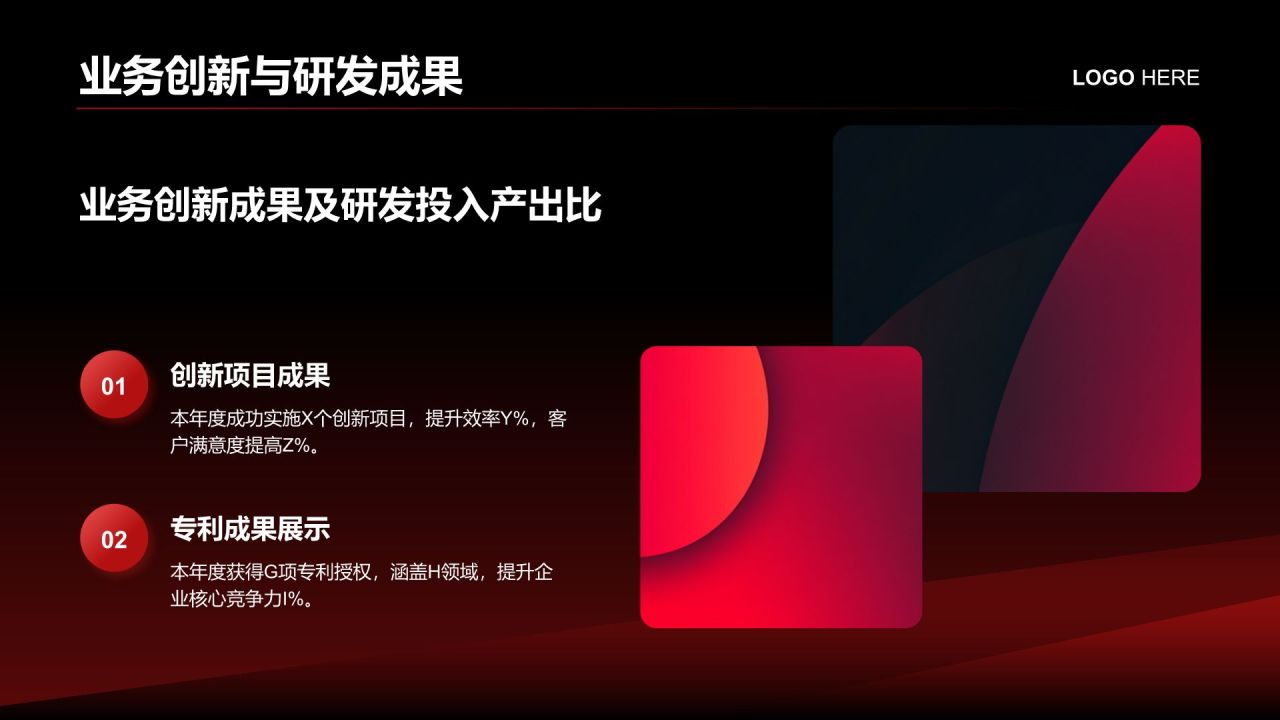 业务创新与研发成果

LOGO HERE

业务创新成果及研发投入产出比

01

创新项目成果

本年度成功实施X个创新项目，提升效率Y%，客户满意度提高Z%。

02

专利成果展示

本年度获得G项专利授权，涵盖H领域，提升企业核心竞争力I%。